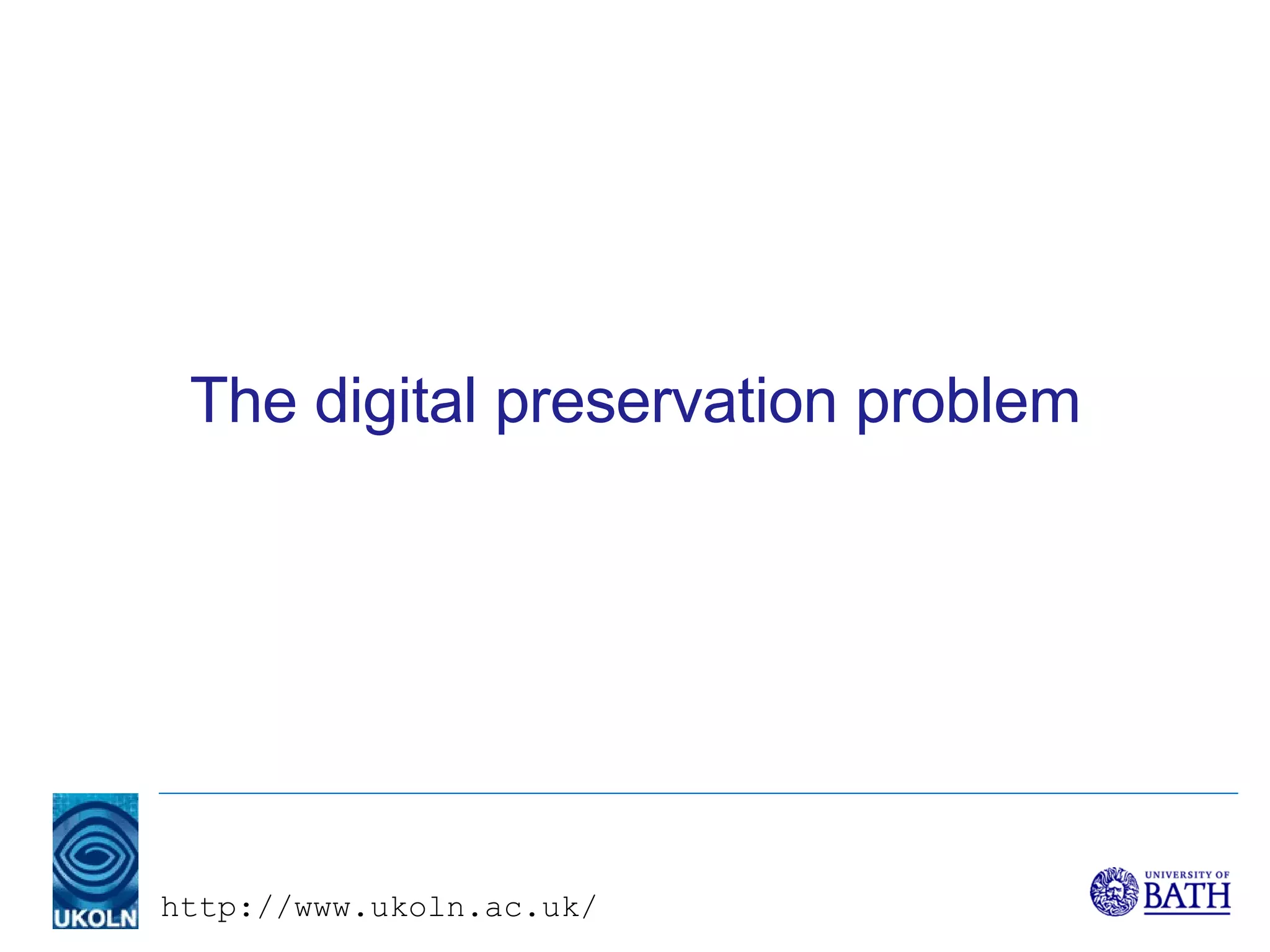 The digital preservation problem

UKOLN

http://www.ukoln.ac.uk/

UNIVERSITY OF BATH